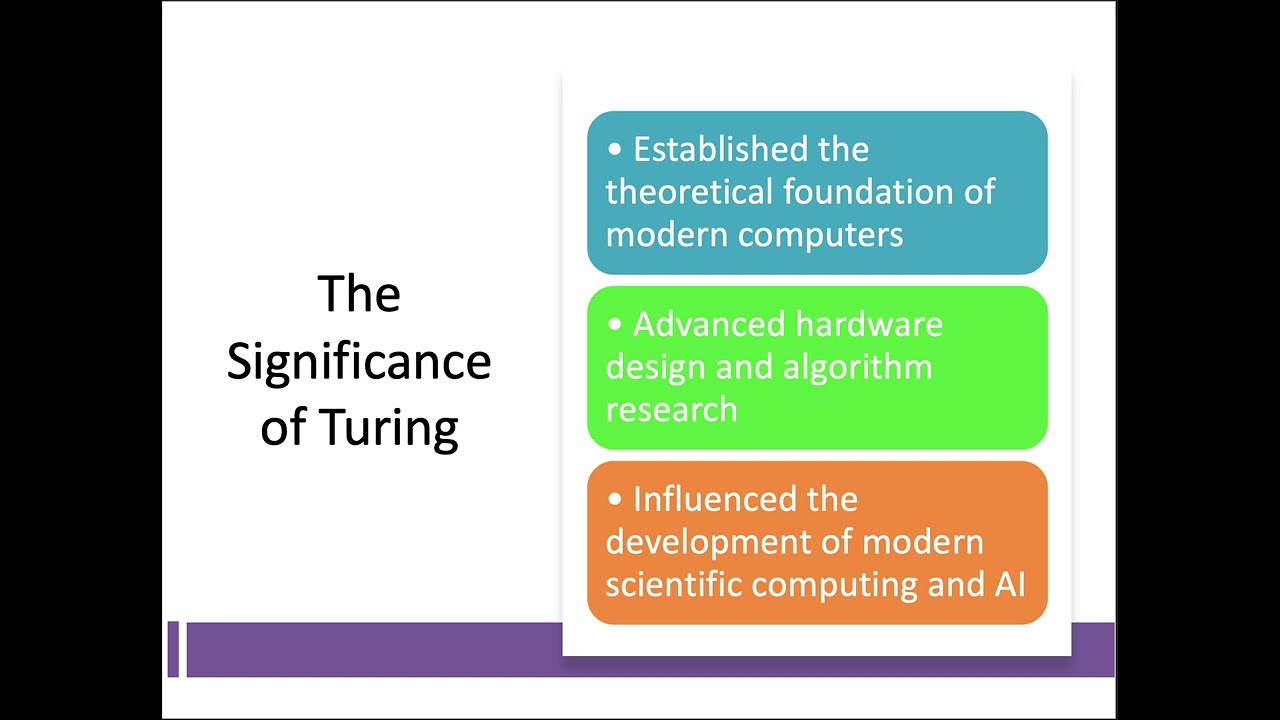 The Significance of Turing

• Established the theoretical foundation of modern computers

• Advanced hardware design and algorithm research

• Influenced the development of modern scientific computing and AI